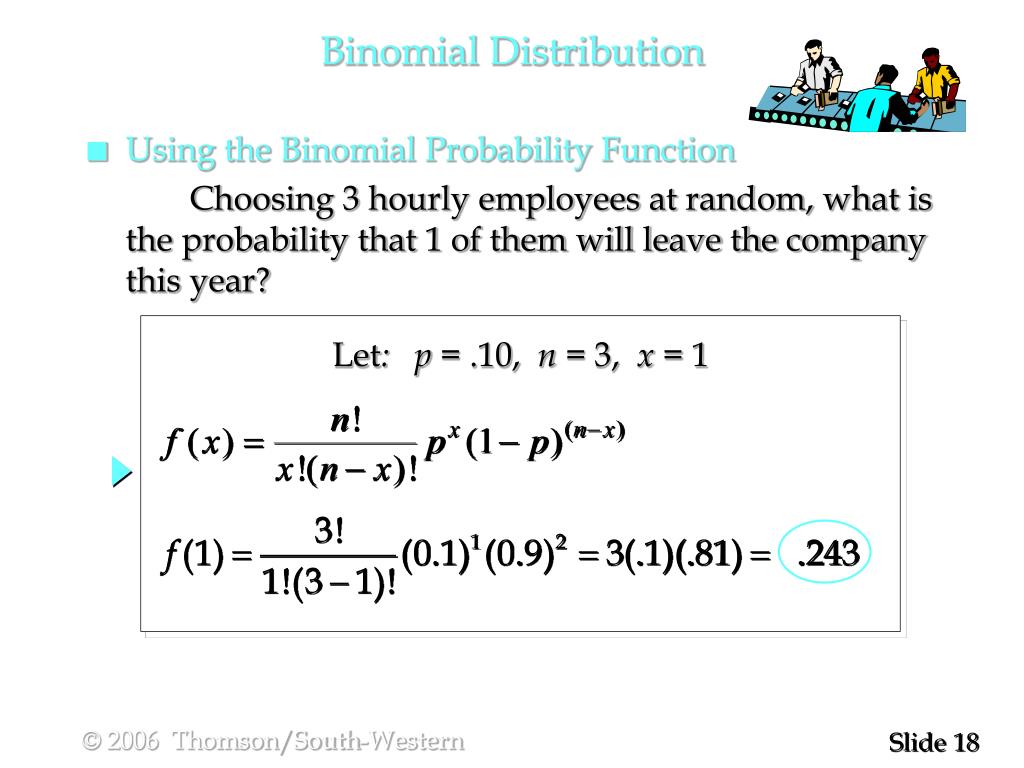 Binomial Distribution

Using the Binomial Probability Function

Choosing 3 hourly employees at random, what is the probability that 1 of them will leave the company this year?

Let: $p = .10$, $n = 3$, $x = 1$

$f(x) = \frac{n!}{x!(n-x)!} p^x (1-p)^{(n-x)}$

$f(1) = \frac{3!}{1!(3-1)!}(0.1)^1(0.9)^2 = 3(.1)(.81) = .243$

© 2006 Thomson/South-Western

Slide 18